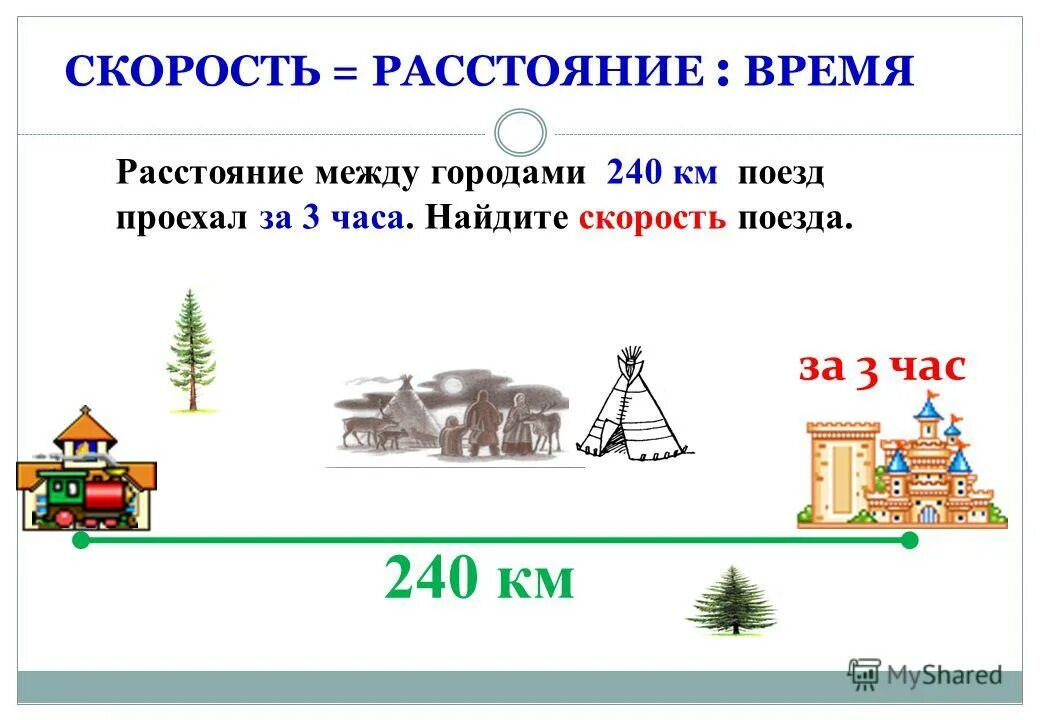 СКОРОСТЬ = РАССТОЯНИЕ : ВРЕМЯ

Расстояние между городами 240 км поезд проехал за 3 часа. Найдите скорость поезда.

за 3 час

240 км

MyShared